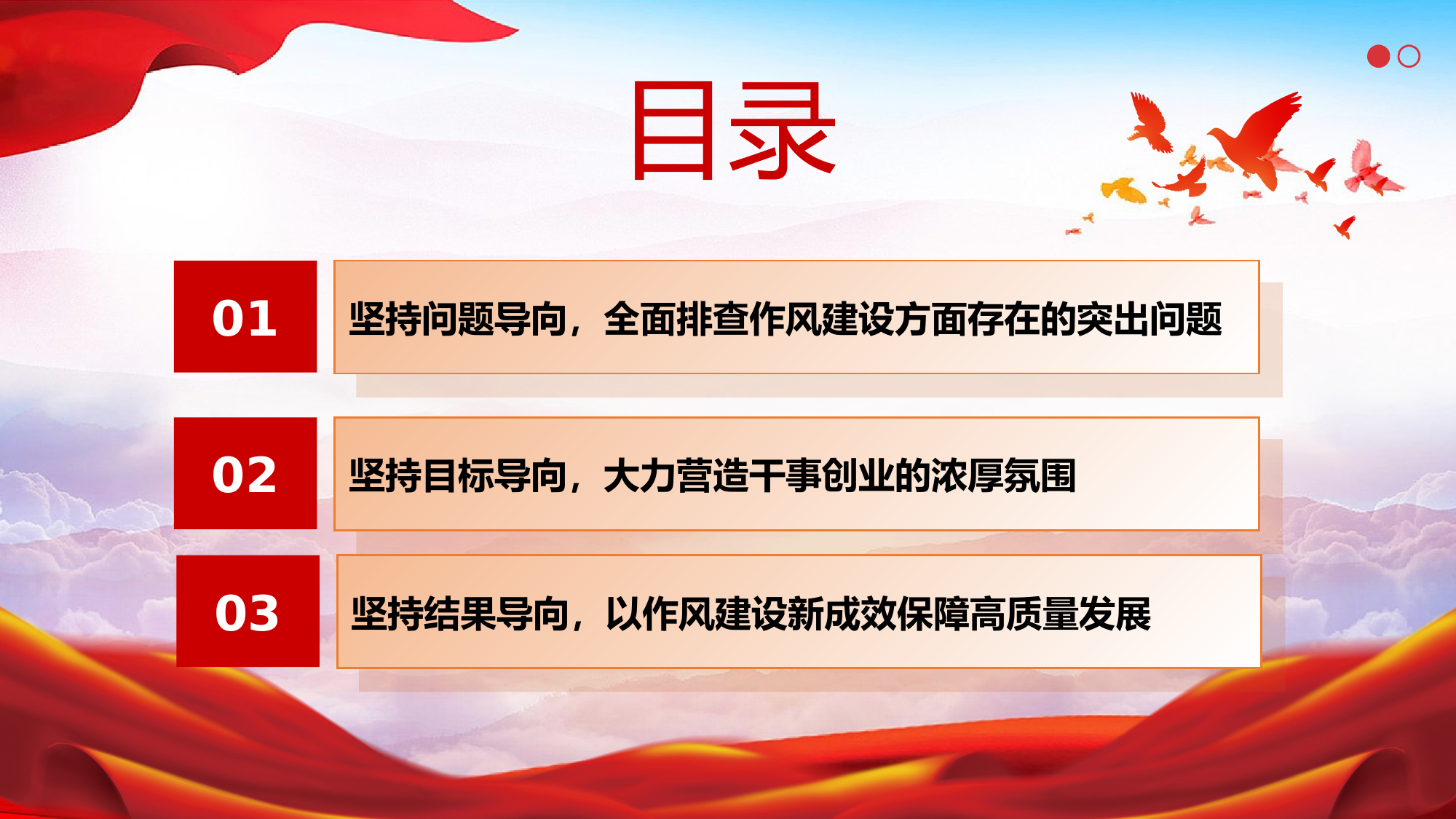 目录

01

坚持问题导向，全面排查作风建设方面存在的突出问题

02

坚持目标导向，大力营造干事创业的浓厚氛围

03

坚持结果导向，以作风建设新成效保障高质量发展